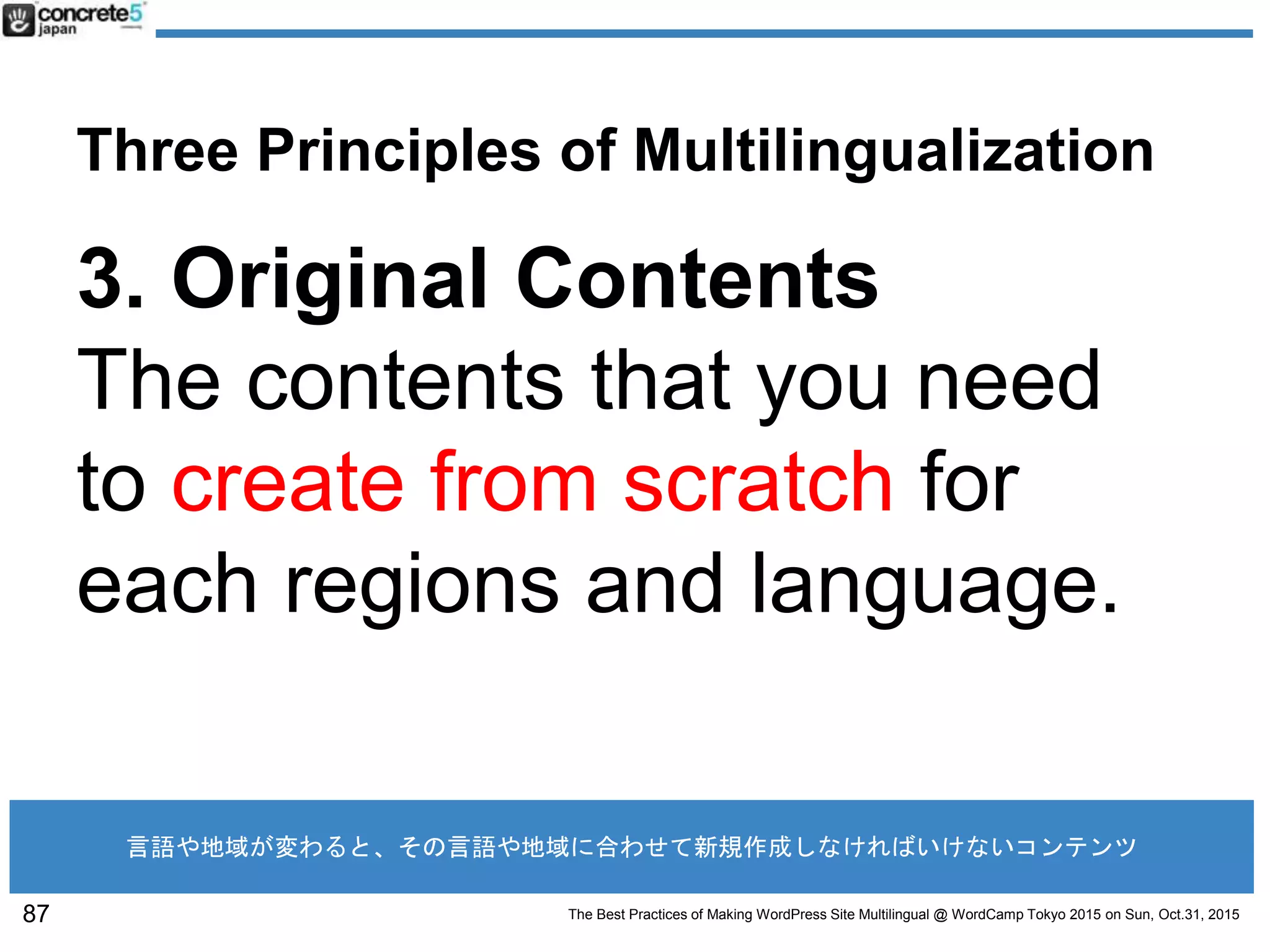 concrete5 japan

Three Principles of Multilingualization

3. Original Contents
The contents that you need to create from scratch for each regions and language.

言語や地域が変わると、その言語や地域に合わせて新規作成しなければいけないコンテンツ

87

The Best Practices of Making WordPress Site Multilingual @ WordCamp Tokyo 2015 on Sun, Oct.31, 2015